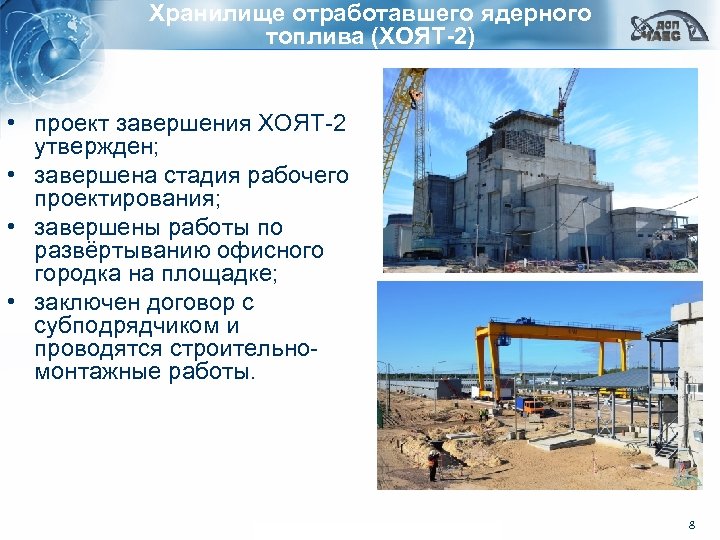 Хранилище отработавшего ядерного топлива (ХОЯТ-2)

ДСП ЧАЭС

• проект завершения ХОЯТ-2 утвержден;
• завершена стадия рабочего проектирования;
• завершены работы по развёртыванию офисного городка на площадке;
• заключен договор с субподрядчиком и проводятся строительно-монтажные работы.

8